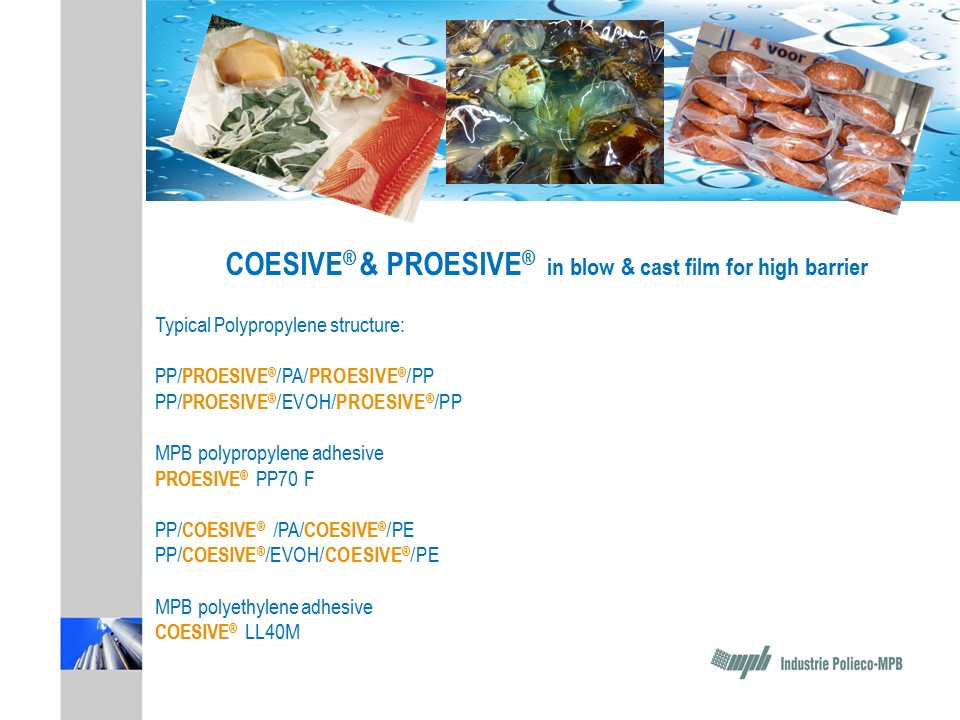 4 voor

COESIVE® & PROESIVE® in blow & cast film for high barrier

Typical Polypropylene structure:

PP/PROESIVE®/PA/PROESIVE®/PP
PP/PROESIVE®/EVOH/PROESIVE®/PP

MPB polypropylene adhesive
PROESIVE® PP70 F

PP/COESIVE® /PA/COESIVE®/PE
PP/COESIVE®/EVOH/COESIVE®/PE

MPB polyethylene adhesive
COESIVE® LL40M

mpb Industrie Polieco-MPB